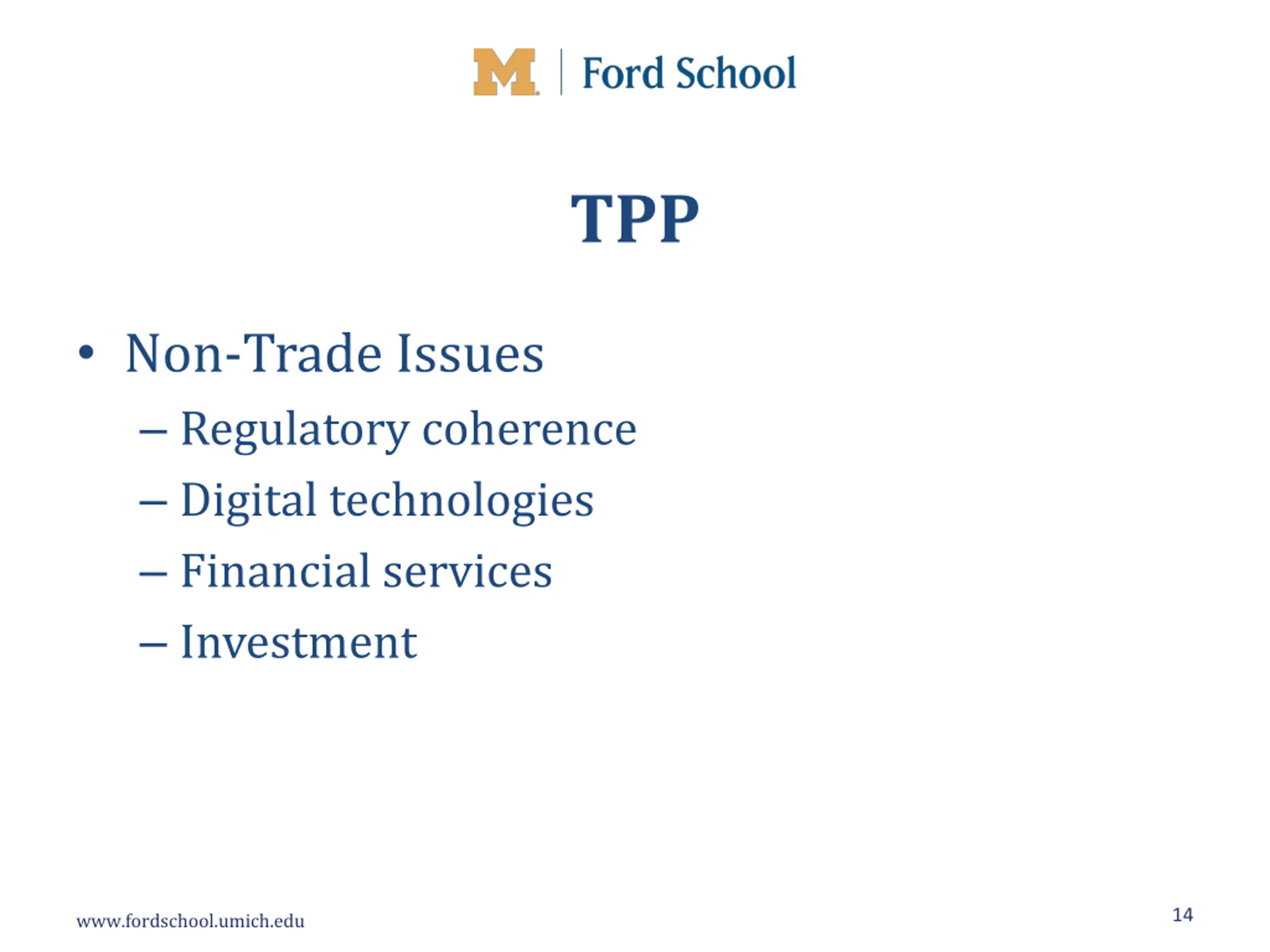 M | Ford School

TPP

• Non-Trade Issues
– Regulatory coherence
– Digital technologies
– Financial services
– Investment

www.fordschool.umich.edu

14